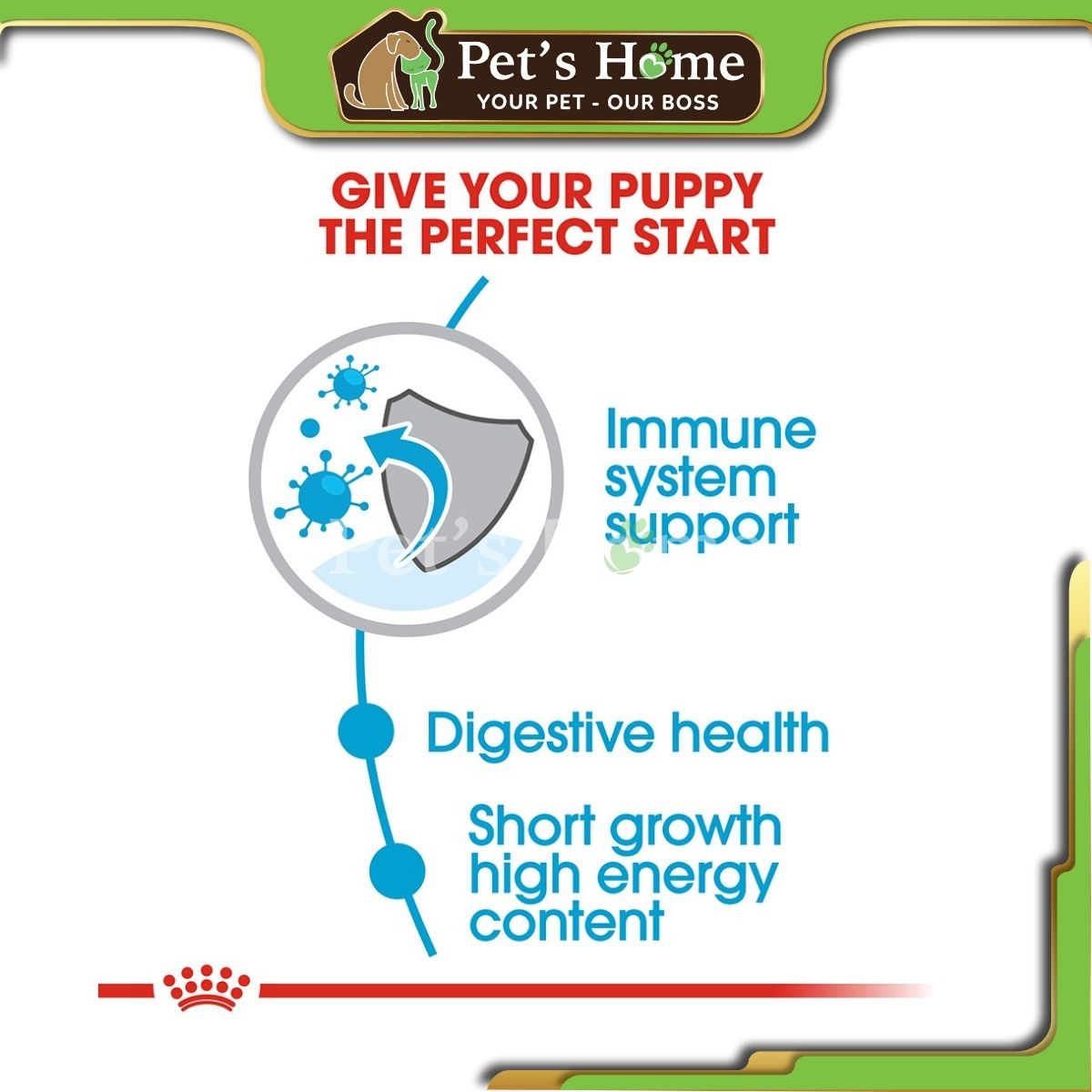 Pet's Home
YOUR PET - OUR BOSS

GIVE YOUR PUPPY THE PERFECT START

Immune system support

Pet's Home

Digestive health

Short growth high energy content